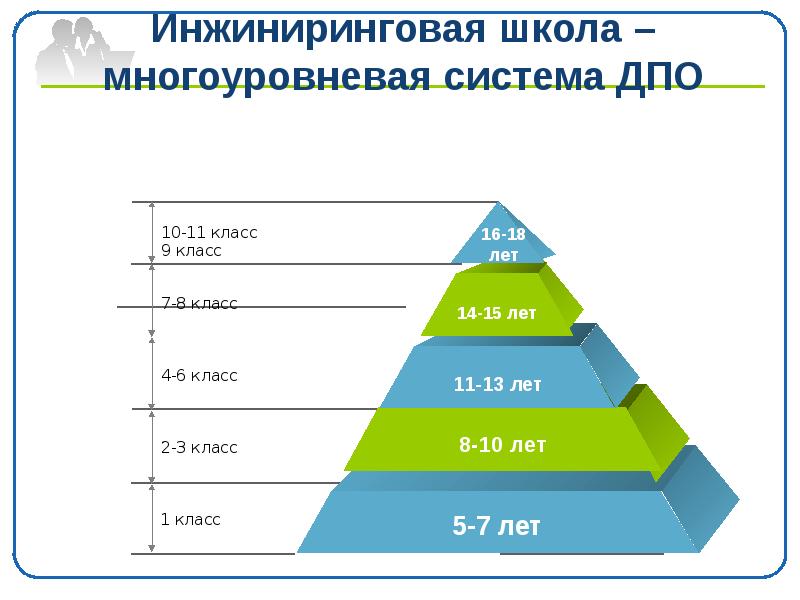 Инжиниринговая школа – многоуровневая система ДПО

10-11 класс
9 класс

7-8 класс

4-6 класс

2-3 класс

1 класс

16-18 лет

14-15 лет

11-13 лет

8-10 лет

5-7 лет